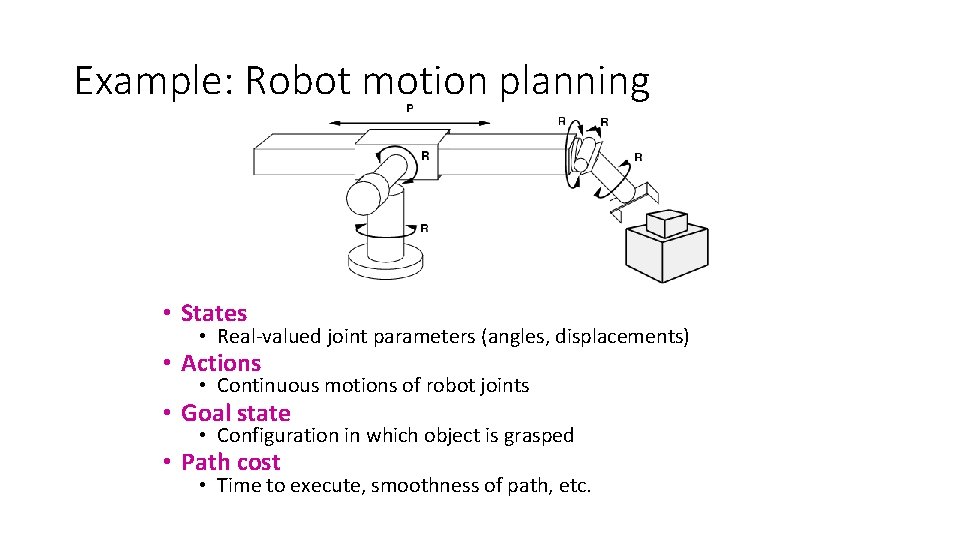 Example: Robot motion planning

P
R
R
R
R
R

• States
  • Real-valued joint parameters (angles, displacements)
• Actions
  • Continuous motions of robot joints
• Goal state
  • Configuration in which object is grasped
• Path cost
  • Time to execute, smoothness of path, etc.